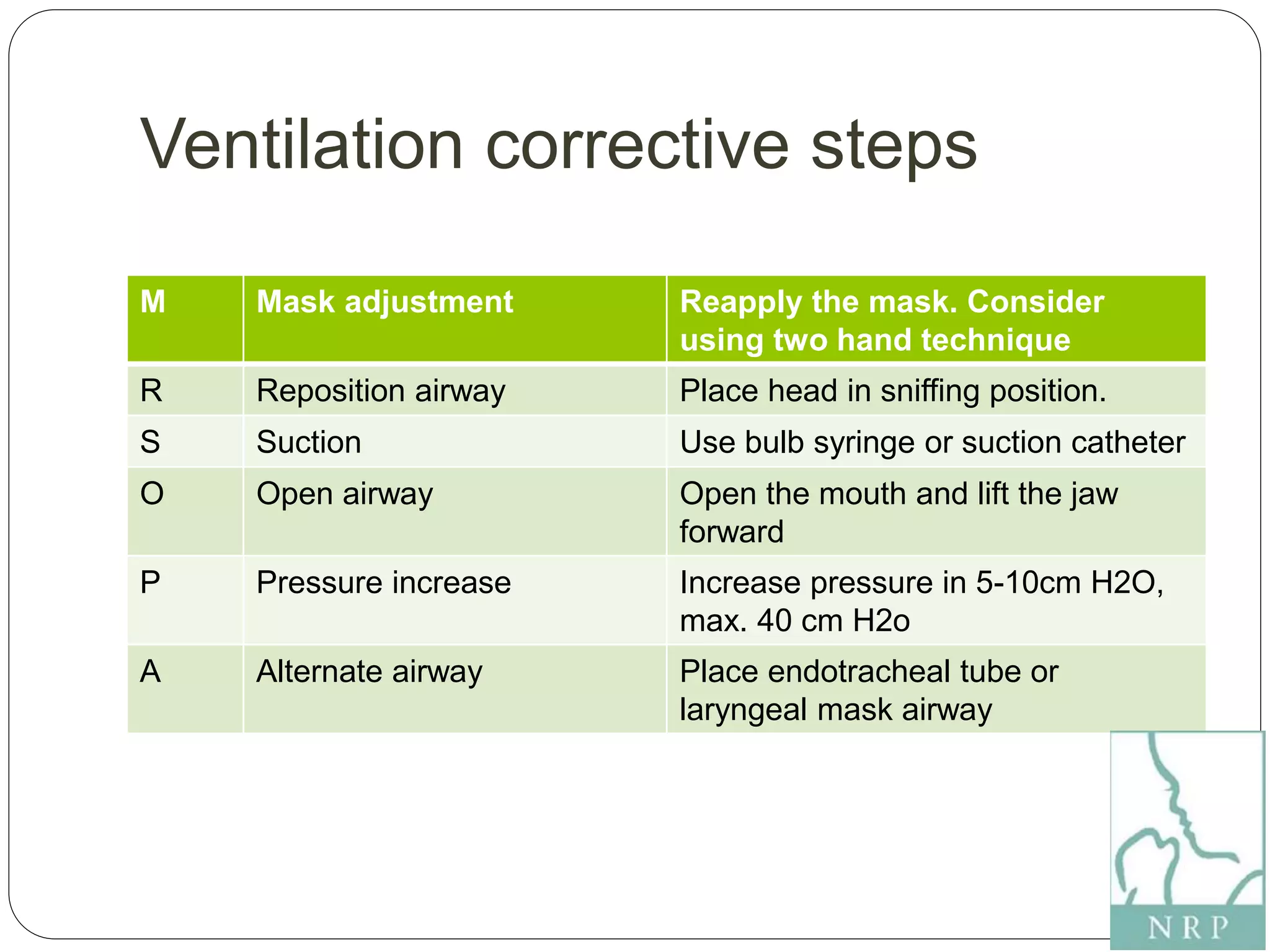 Ventilation corrective steps

| M | Mask adjustment | Reapply the mask. Consider using two hand technique |
|---|---|---|
| R | Reposition airway | Place head in sniffing position. |
| S | Suction | Use bulb syringe or suction catheter |
| O | Open airway | Open the mouth and lift the jaw forward |
| P | Pressure increase | Increase pressure in 5-10cm H2O, max. 40 cm H2o |
| A | Alternate airway | Place endotracheal tube or laryngeal mask airway |

NRP